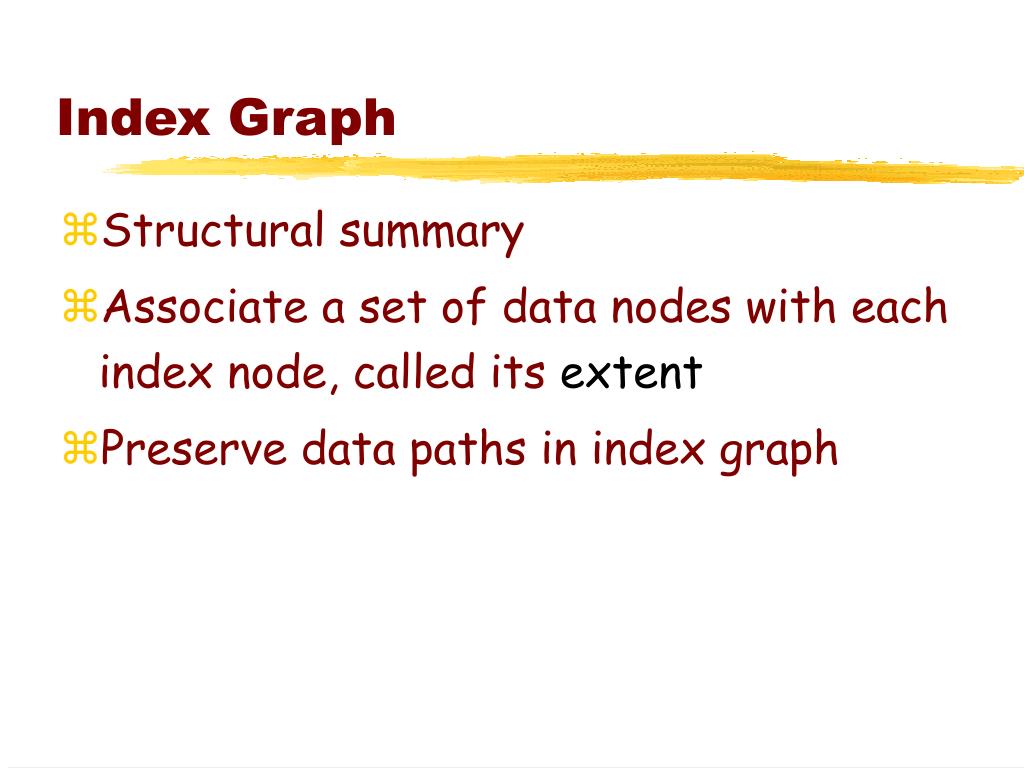 Index Graph

⌘Structural summary

⌘Associate a set of data nodes with each index node, called its extent

⌘Preserve data paths in index graph